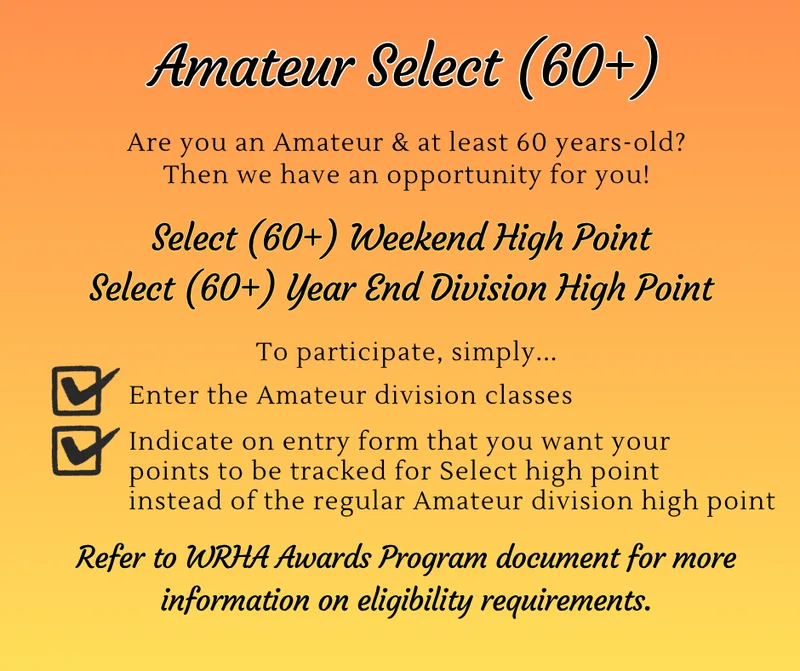 Amateur Select (60+)

Are you an Amateur & at least 60 years-old? Then we have an opportunity for you!

Select (60+) Weekend High Point
Select (60+) Year End Division High Point

To participate, simply...

Enter the Amateur division classes

Indicate on entry form that you want your points to be tracked for Select high point instead of the regular Amateur division high point

Refer to WRHA Awards Program document for more information on eligibility requirements.